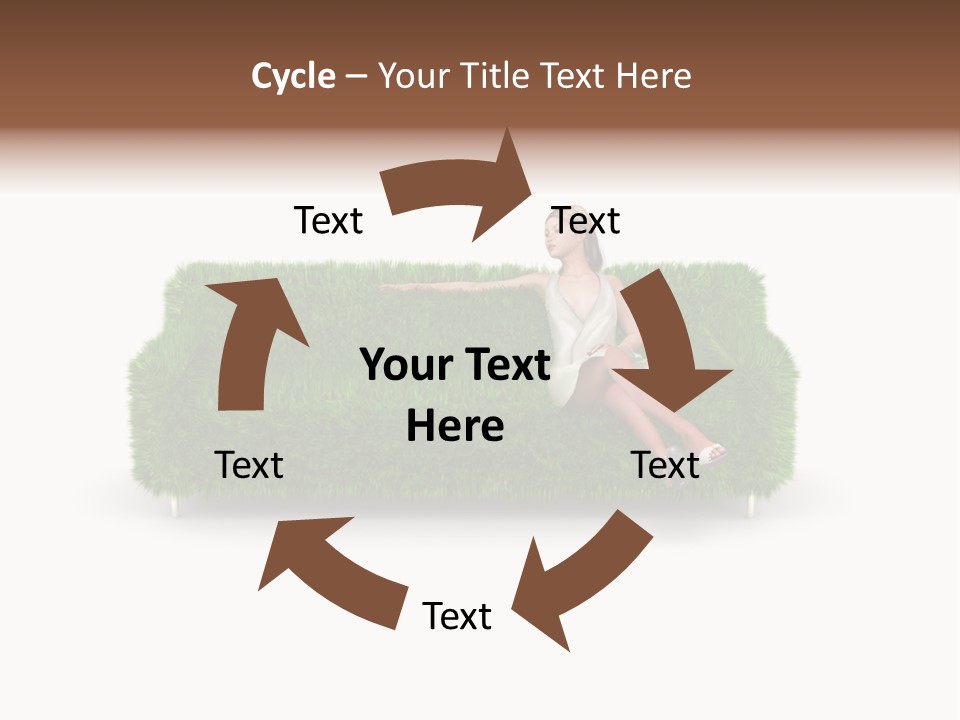 Cycle – Your Title Text Here

Text

Text

Your Text Here

Text

Text

Text